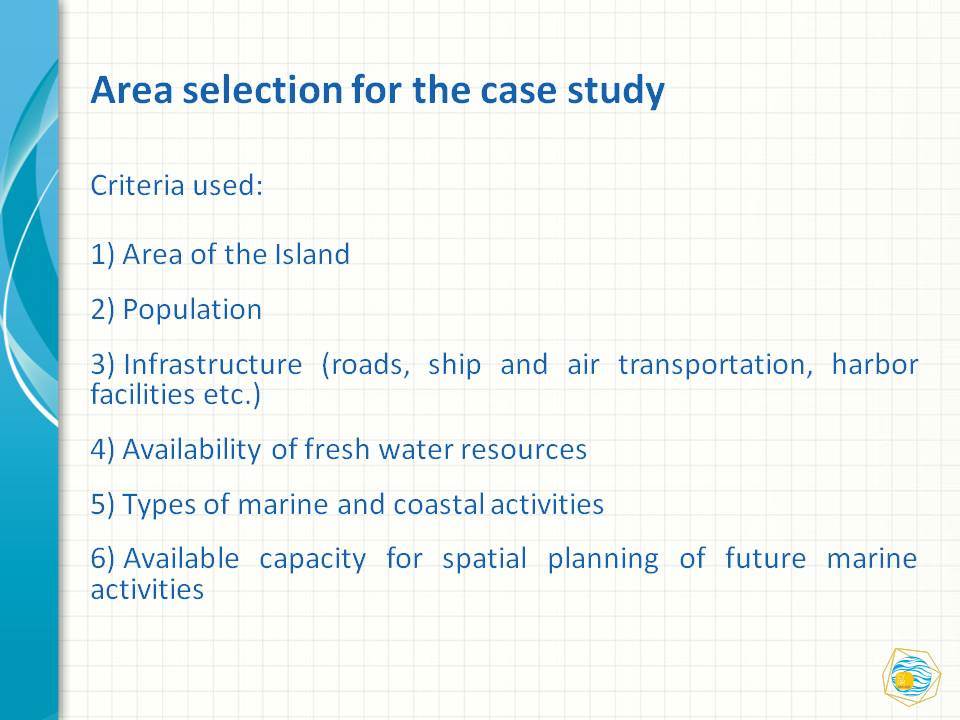 Area selection for the case study

Criteria used:

1) Area of the Island

2) Population

3) Infrastructure (roads, ship and air transportation, harbor facilities etc.)

4) Availability of fresh water resources

5) Types of marine and coastal activities

6) Available capacity for spatial planning of future marine activities